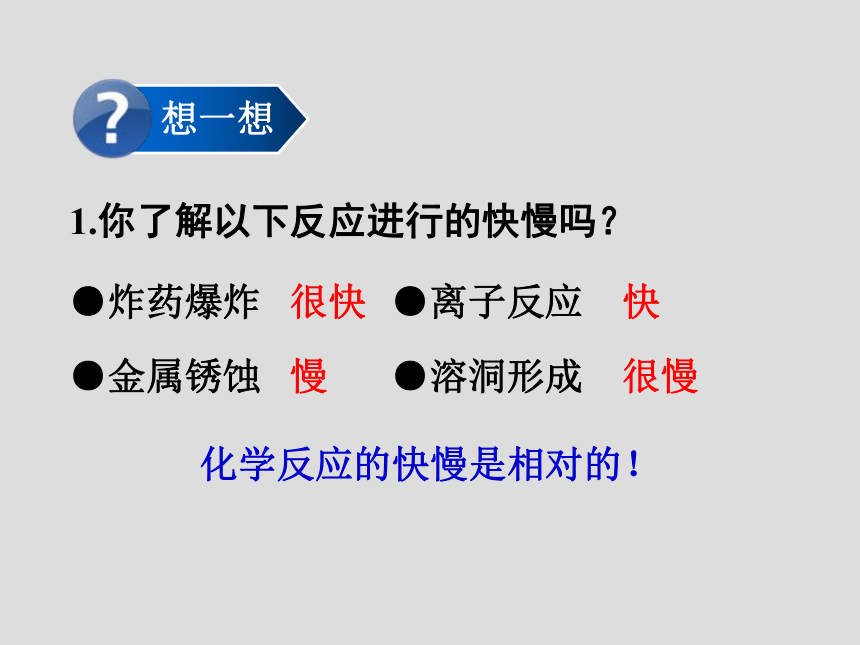 ? 想一想

1.你了解以下反应进行的快慢吗？

●炸药爆炸 很快 ●离子反应 快

●金属锈蚀 慢 ●溶洞形成 很慢

化学反应的快慢是相对的！